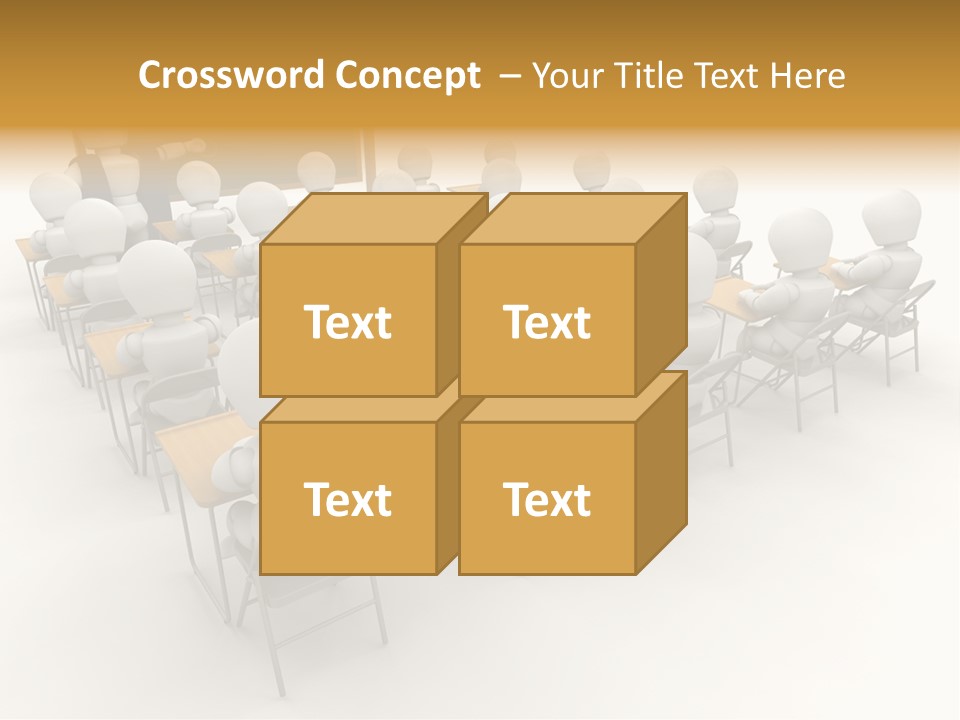 Crossword Concept – Your Title Text Here

Text

Text

Text

Text